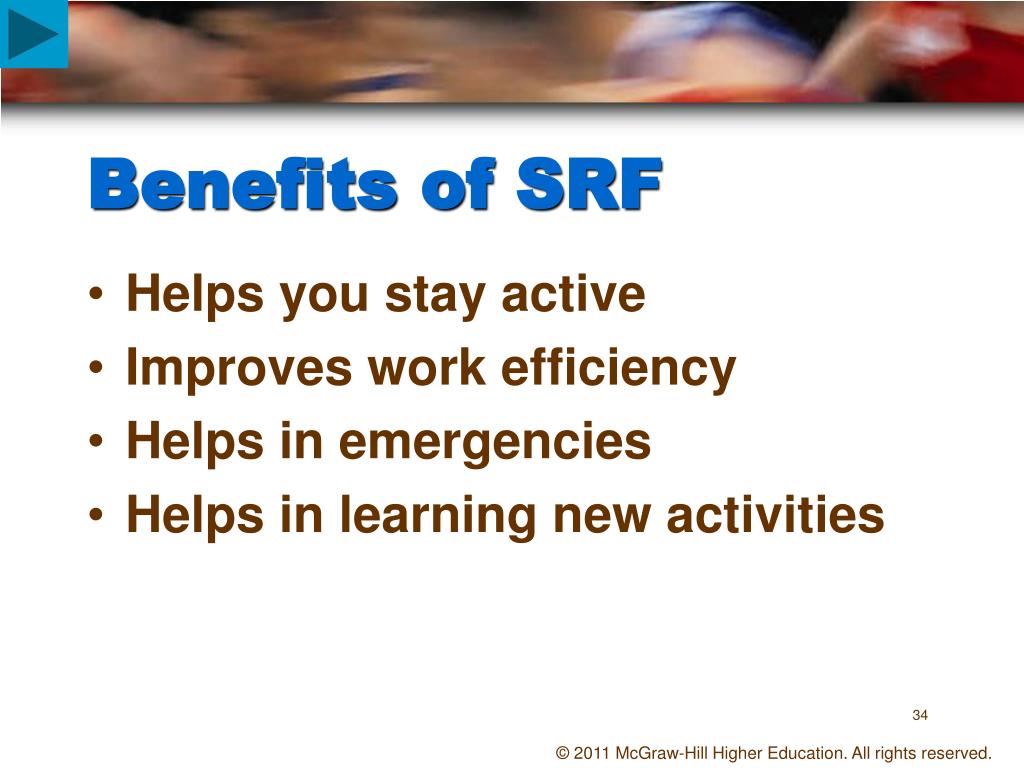 Benefits of SRF

• Helps you stay active
• Improves work efficiency
• Helps in emergencies
• Helps in learning new activities

34

© 2011 McGraw-Hill Higher Education. All rights reserved.